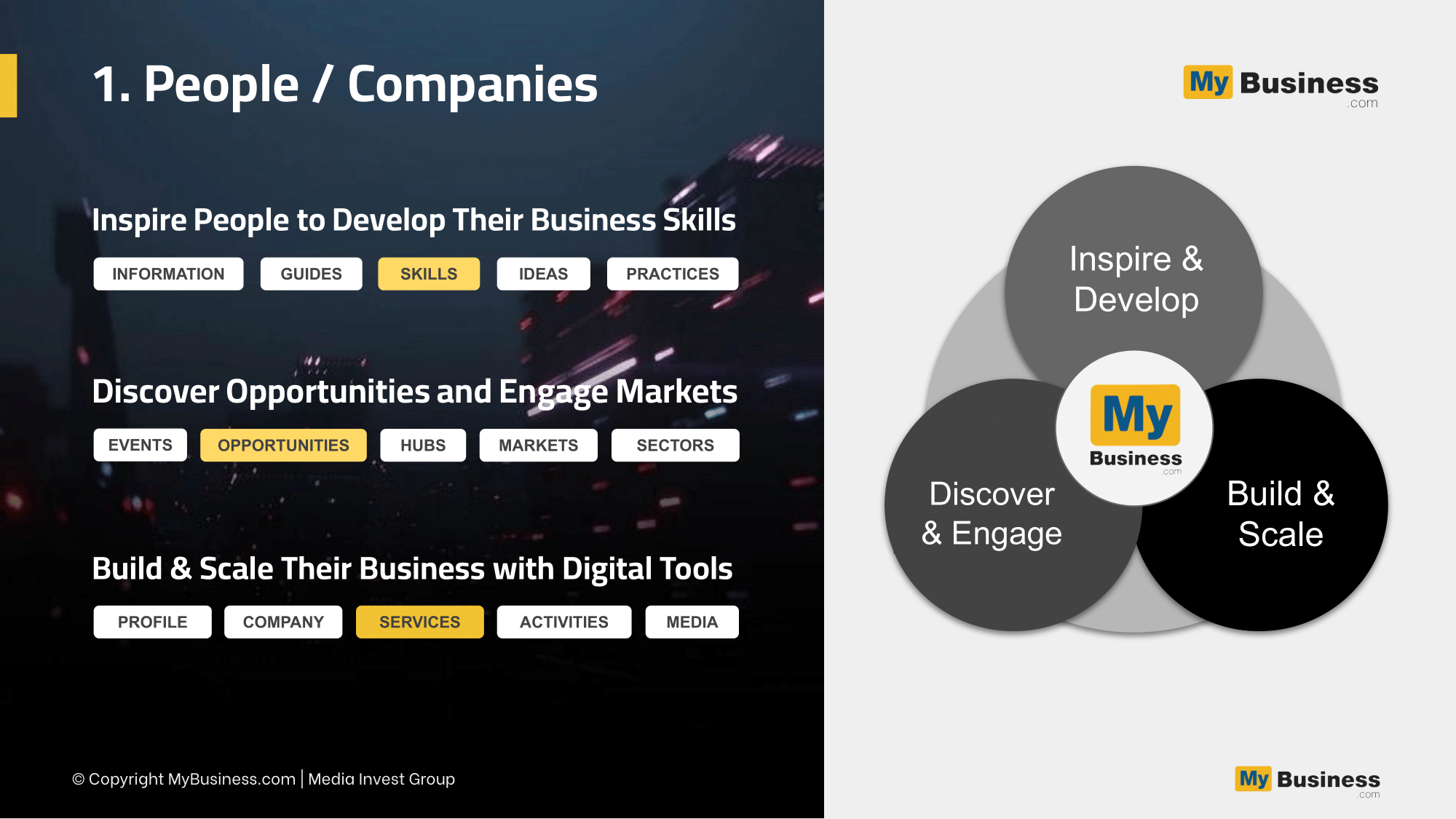 1. People / Companies

Inspire People to Develop Their Business Skills

INFORMATION GUIDES SKILLS IDEAS PRACTICES

Discover Opportunities and Engage Markets

EVENTS OPPORTUNITIES HUBS MARKETS SECTORS

Build & Scale Their Business with Digital Tools

PROFILE COMPANY SERVICES ACTIVITIES MEDIA

© Copyright MyBusiness.com | Media Invest Group

My Business .com

Inspire & Develop

My Business .com

Discover & Engage

Build & Scale

My Business .com